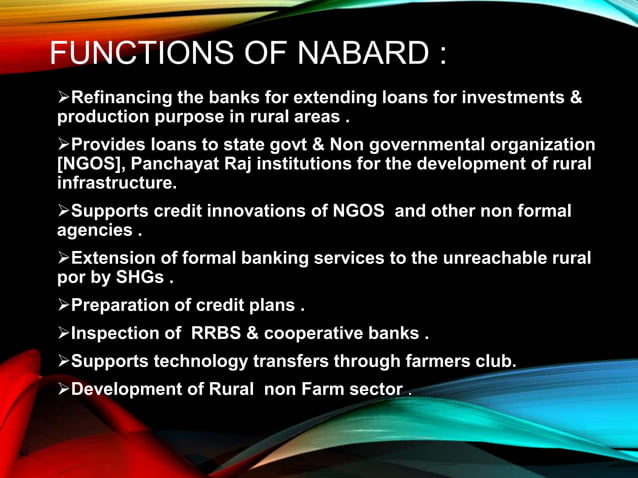 FUNCTIONS OF NABARD :

➢Refinancing the banks for extending loans for investments & production purpose in rural areas .

➢Provides loans to state govt & Non governmental organization [NGOS], Panchayat Raj institutions for the development of rural infrastructure.

➢Supports credit innovations of NGOS and other non formal agencies .

➢Extension of formal banking services to the unreachable rural por by SHGs .

➢Preparation of credit plans .

➢Inspection of RRBS & cooperative banks .

➢Supports technology transfers through farmers club.

➢Development of Rural non Farm sector .